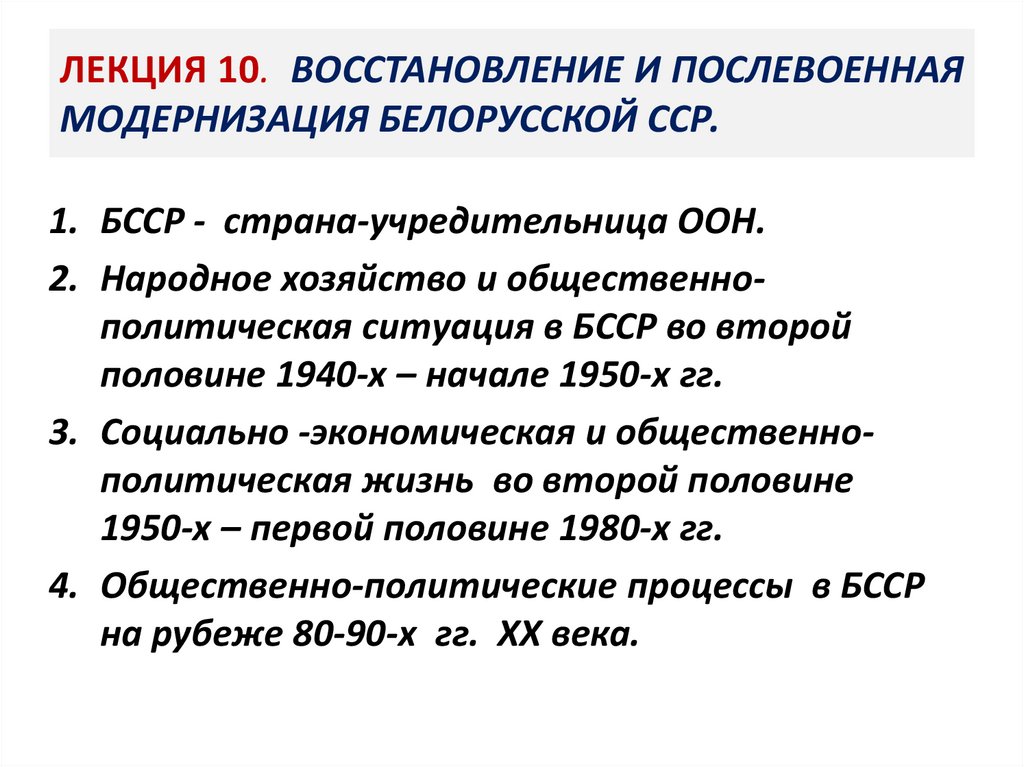 ЛЕКЦИЯ 10. ВОССТАНОВЛЕНИЕ И ПОСЛЕВОЕННАЯ МОДЕРНИЗАЦИЯ БЕЛОРУССКОЙ ССР.

1. БССР - страна-учредительница ООН.
2. Народное хозяйство и общественно-политическая ситуация в БССР во второй половине 1940-х – начале 1950-х гг.
3. Социально -экономическая и общественно-политическая жизнь во второй половине 1950-х – первой половине 1980-х гг.
4. Общественно-политические процессы в БССР на рубеже 80-90-х гг. XX века.